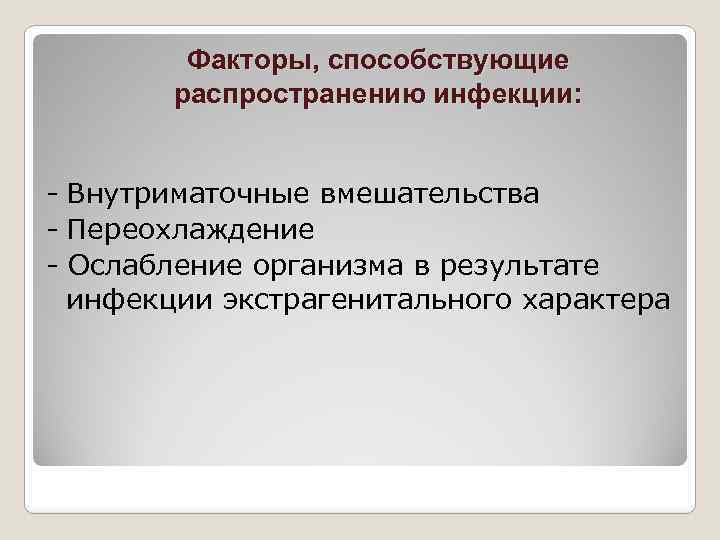 Факторы, способствующие распространению инфекции:

- Внутриматочные вмешательства
- Переохлаждение
- Ослабление организма в результате инфекции экстрагенитального характера